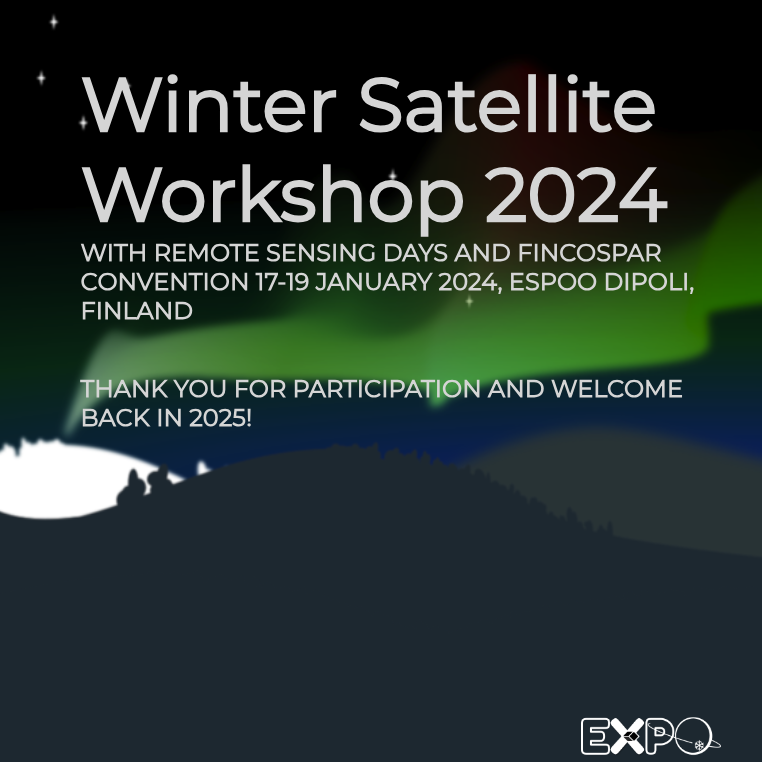 Winter Satellite Workshop 2024

WITH REMOTE SENSING DAYS AND FINCOSPAR CONVENTION 17-19 JANUARY 2024, ESPOO DIPOLI, FINLAND

THANK YOU FOR PARTICIPATION AND WELCOME BACK IN 2025!

EXPO